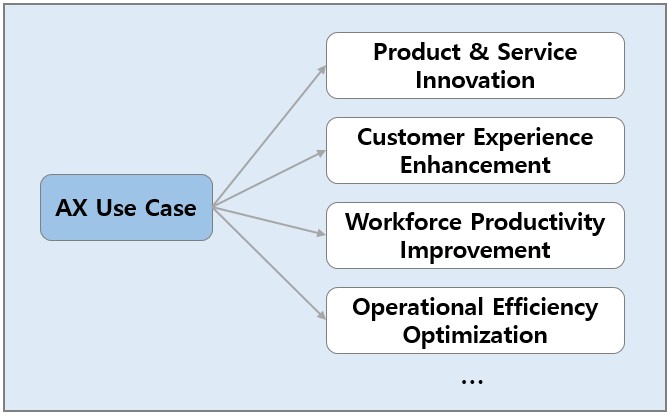 AX Use Case

Product & Service Innovation

Customer Experience Enhancement

Workforce Productivity Improvement

Operational Efficiency Optimization

...